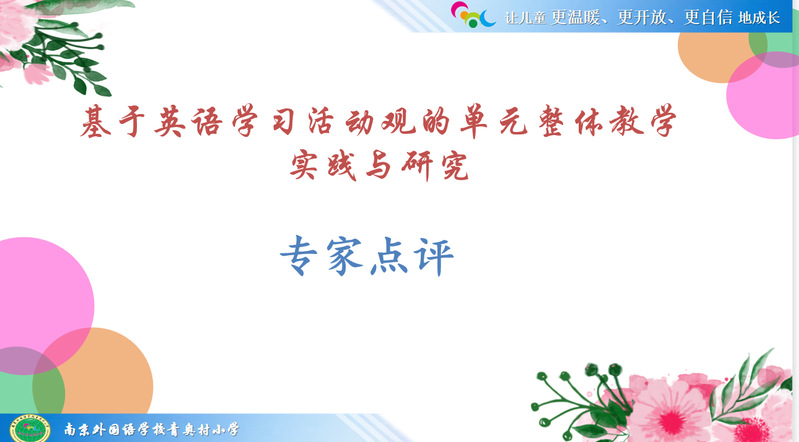 让儿童 更温暖、更开放、更自信 地成长

基于英语学习活动观的单元整体教学
实践与研究

专家点评

南京外国语学校青奥村小学